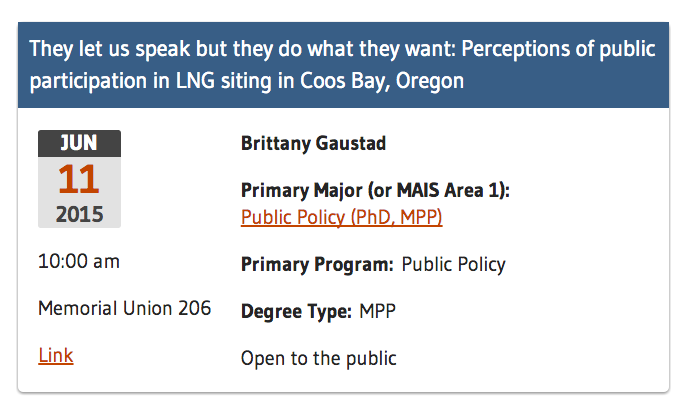 They let us speak but they do what they want: Perceptions of public participation in LNG siting in Coos Bay, Oregon

JUN
11
2015

10:00 am

Memorial Union 206

Link

Brittany Gaustad

Primary Major (or MAIS Area 1):
Public Policy (PhD, MPP)

Primary Program: Public Policy

Degree Type: MPP

Open to the public